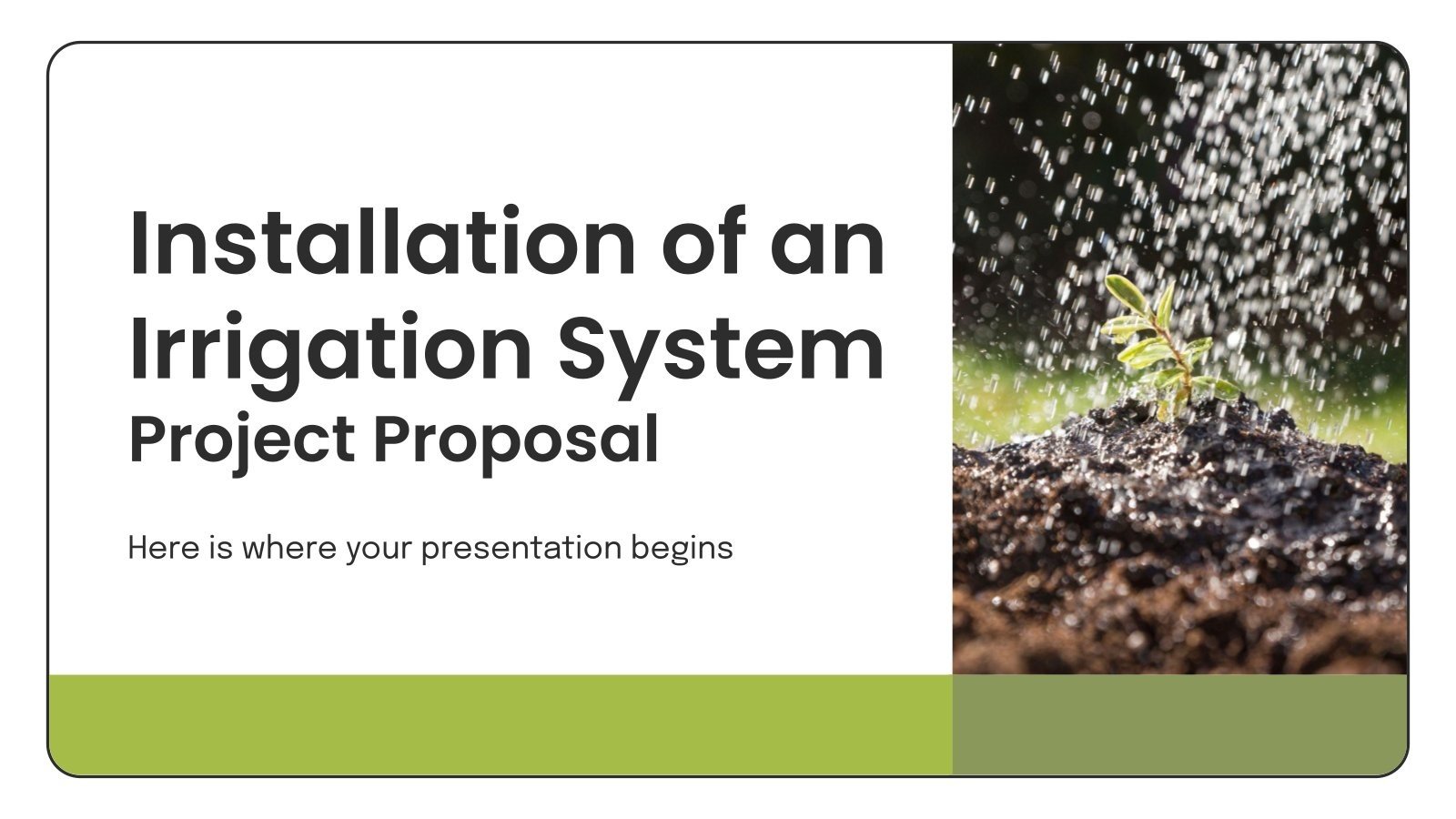 Installation of an Irrigation System
Project Proposal

Here is where your presentation begins